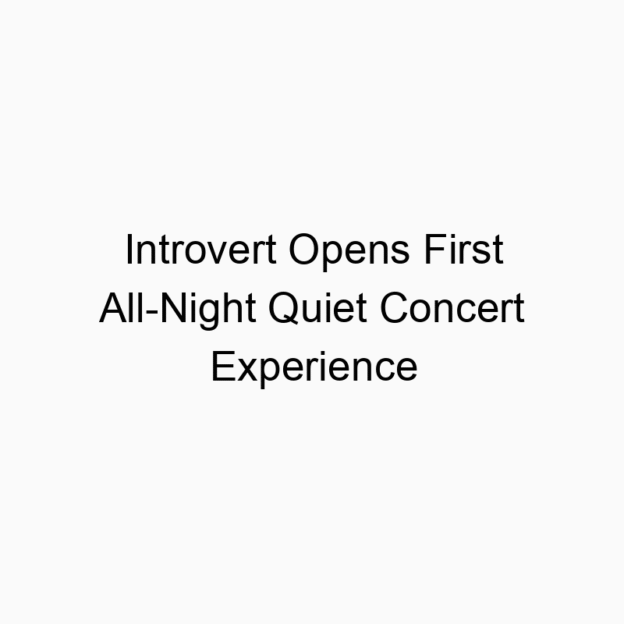 Introvert Opens First All-Night Quiet Concert Experience